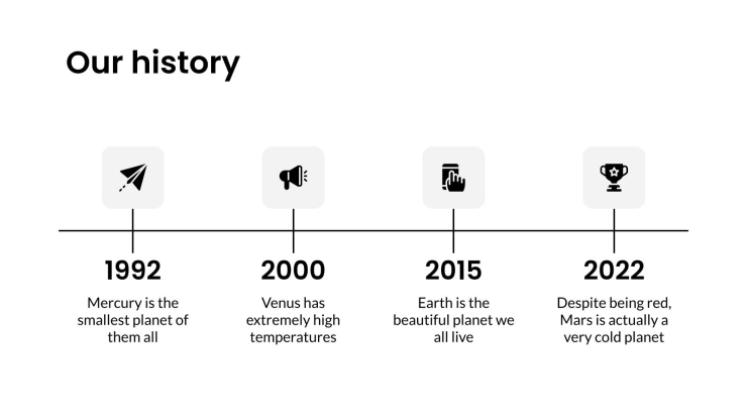 Our history

1992

Mercury is the smallest planet of them all

2000

Venus has extremely high temperatures

2015

Earth is the beautiful planet we all live

2022

Despite being red, Mars is actually a very cold planet